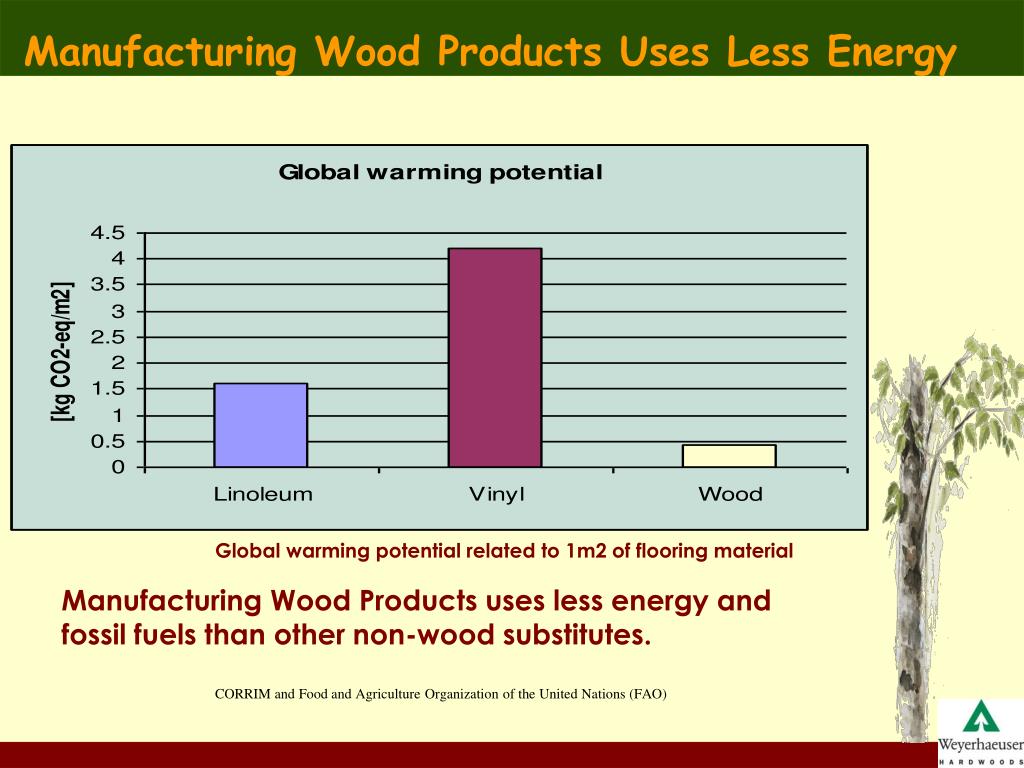 Manufacturing Wood Products Uses Less Energy

Global warming potential

[kg CO2-eq/m2]

4.5
4
3.5
3
2.5
2
1.5
1
0.5
0

Linoleum

Vinyl

Wood

Global warming potential related to 1m2 of flooring material

Manufacturing Wood Products uses less energy and fossil fuels than other non-wood substitutes.

CORRIM and Food and Agriculture Organization of the United Nations (FAO)

Weyerhaeuser
HARDWOODS